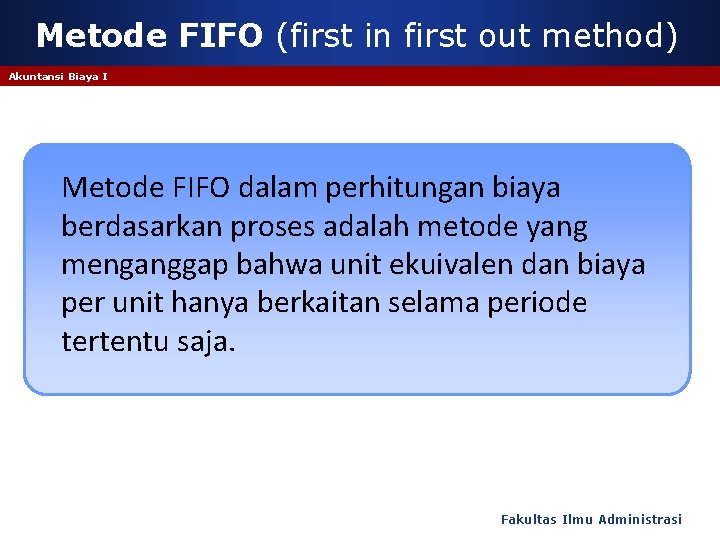 Metode FIFO (first in first out method)

Akuntansi Biaya I

Metode FIFO dalam perhitungan biaya berdasarkan proses adalah metode yang menganggap bahwa unit ekuivalen dan biaya per unit hanya berkaitan selama periode tertentu saja.

Fakultas Ilmu Administrasi